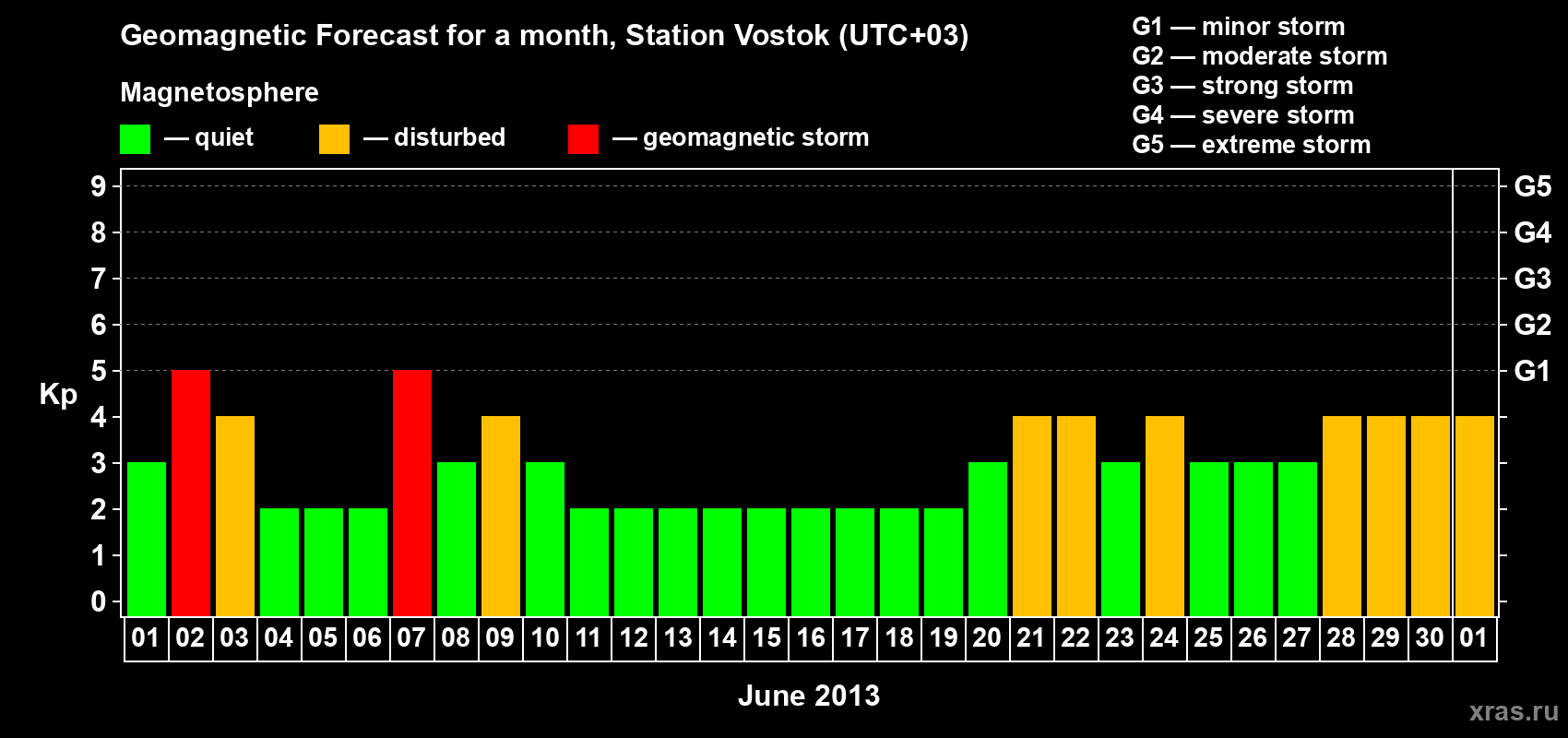 Geomagnetic Forecast for a month, Station Vostok (UTC+03)

Magnetosphere

— quiet — disturbed — geomagnetic storm

G1 — minor storm
G2 — moderate storm
G3 — strong storm
G4 — severe storm
G5 — extreme storm

Kp

9
8
7
6
5
4
3
2
1
0

G5
G4
G3
G2
G1

01 02 03 04 05 06 07 08 09 10 11 12 13 14 15 16 17 18 19 20 21 22 23 24 25 26 27 28 29 30 01

June 2013

xras.ru